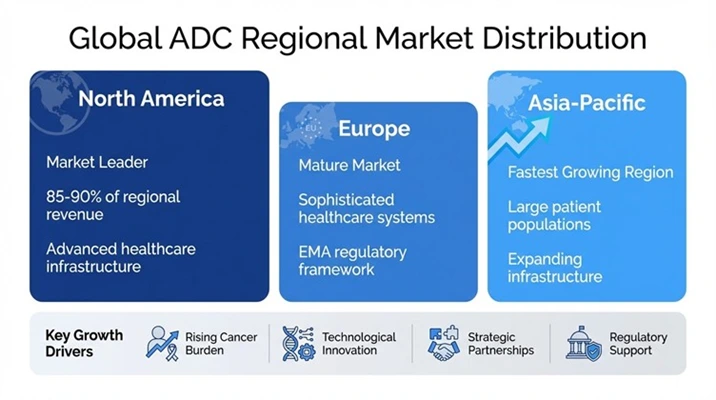 Global ADC Regional Market Distribution

North America

Market Leader

85-90% of regional revenue

Advanced healthcare infrastructure

EU

Europe

Mature Market

Sophisticated healthcare systems

EMA regulatory framework

Asia-Pacific

Fastest Growing Region

Large patient populations

Expanding infrastructure

Key Growth Drivers

Rising Cancer Burden

Technological Innovation

Strategic Partnerships

Regulatory Support